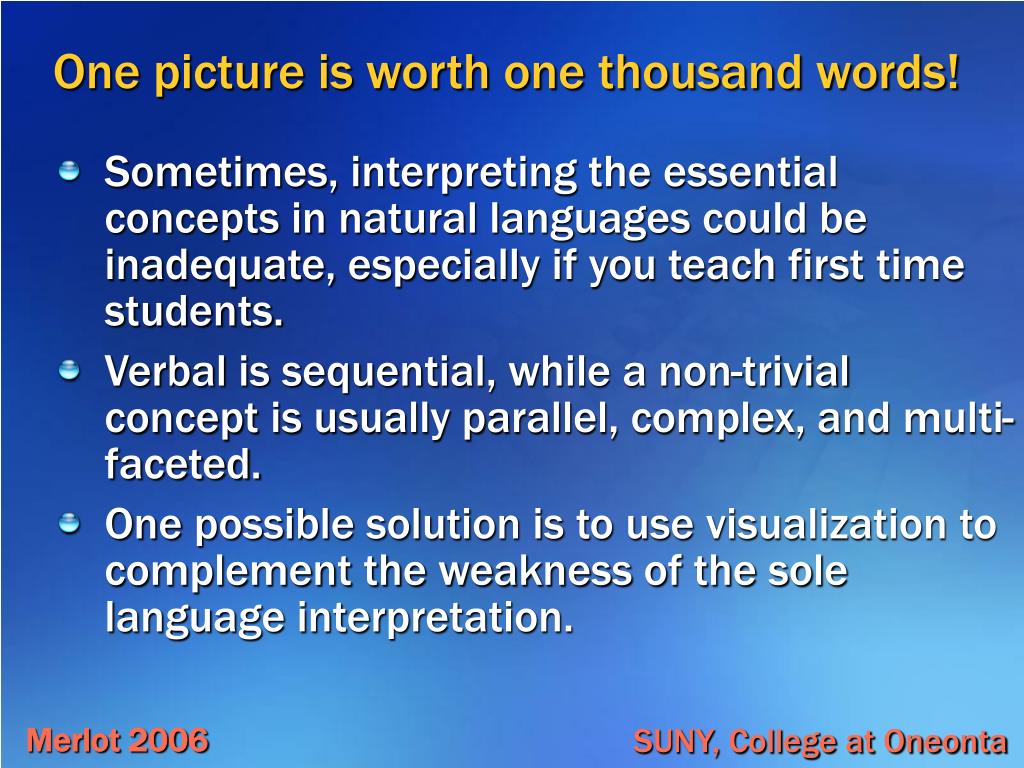 One picture is worth one thousand words!

Sometimes, interpreting the essential concepts in natural languages could be inadequate, especially if you teach first time students.

Verbal is sequential, while a non-trivial concept is usually parallel, complex, and multi-faceted.

One possible solution is to use visualization to complement the weakness of the sole language interpretation.

Merlot 2006

SUNY, College at Oneonta